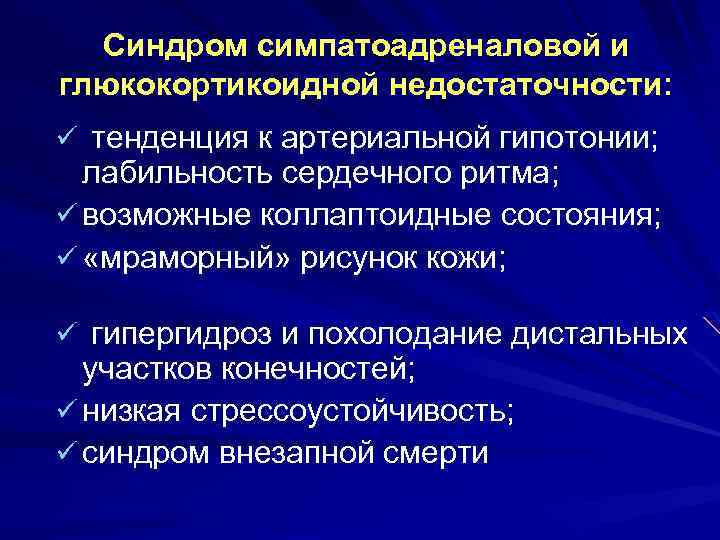 Синдром симпатоадреналовой и глюкокортикоидной недостаточности:

✓ тенденция к артериальной гипотонии; лабильность сердечного ритма;
✓ возможные коллаптоидные состояния;
✓ «мраморный» рисунок кожи;

✓ гипергидроз и похолодание дистальных участков конечностей;
✓ низкая стрессоустойчивость;
✓ синдром внезапной смерти